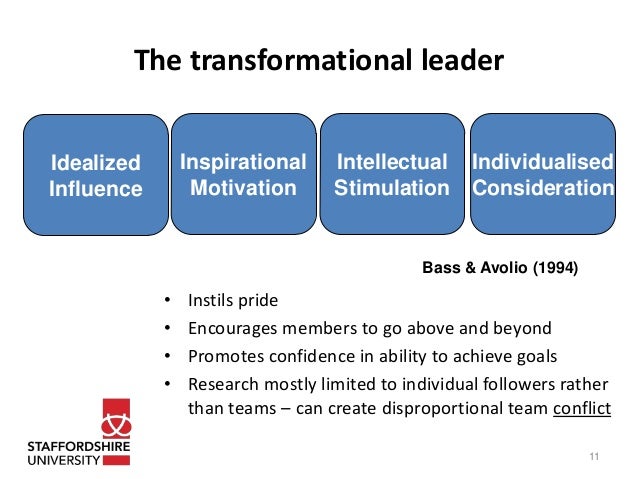 The transformational leader

Idealized Influence

Inspirational Motivation

Intellectual Stimulation

Individualised Consideration

Bass & Avolio (1994)

• Instils pride
• Encourages members to go above and beyond
• Promotes confidence in ability to achieve goals
• Research mostly limited to individual followers rather than teams – can create disproportional team conflict

STAFFORDSHIRE UNIVERSITY

11